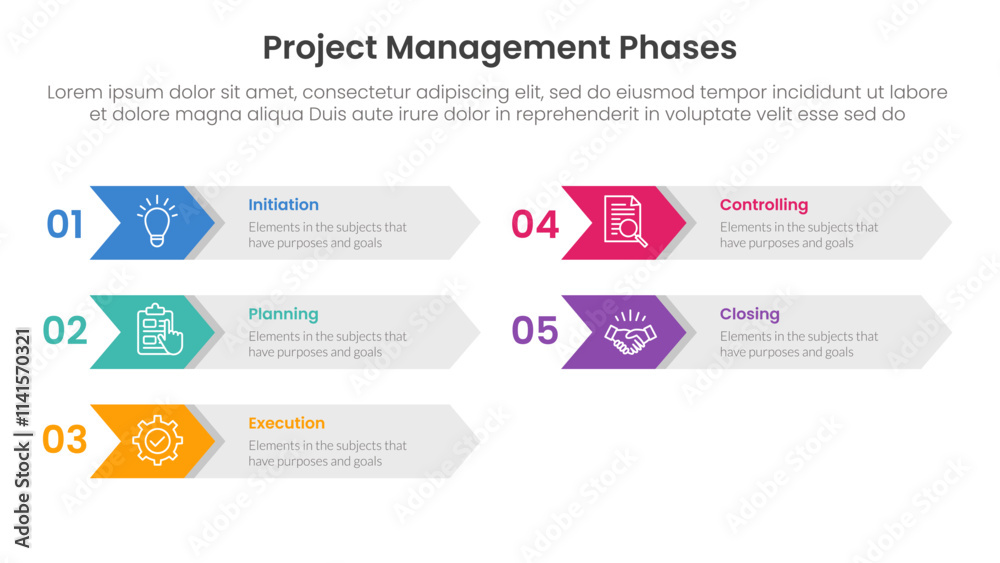 Project Management Phases

Lorem ipsum dolor sit amet, consectetur adipiscing elit, sed do eiusmod tempor incididunt ut labore et dolore magna aliqua Duis aute irure dolor in reprehenderit in voluptate velit esse sed do

01
Initiation
Elements in the subjects that have purposes and goals

02
Planning
Elements in the subjects that have purposes and goals

03
Execution
Elements in the subjects that have purposes and goals

04
Controlling
Elements in the subjects that have purposes and goals

05
Closing
Elements in the subjects that have purposes and goals

Adobe Stock | #1141570321